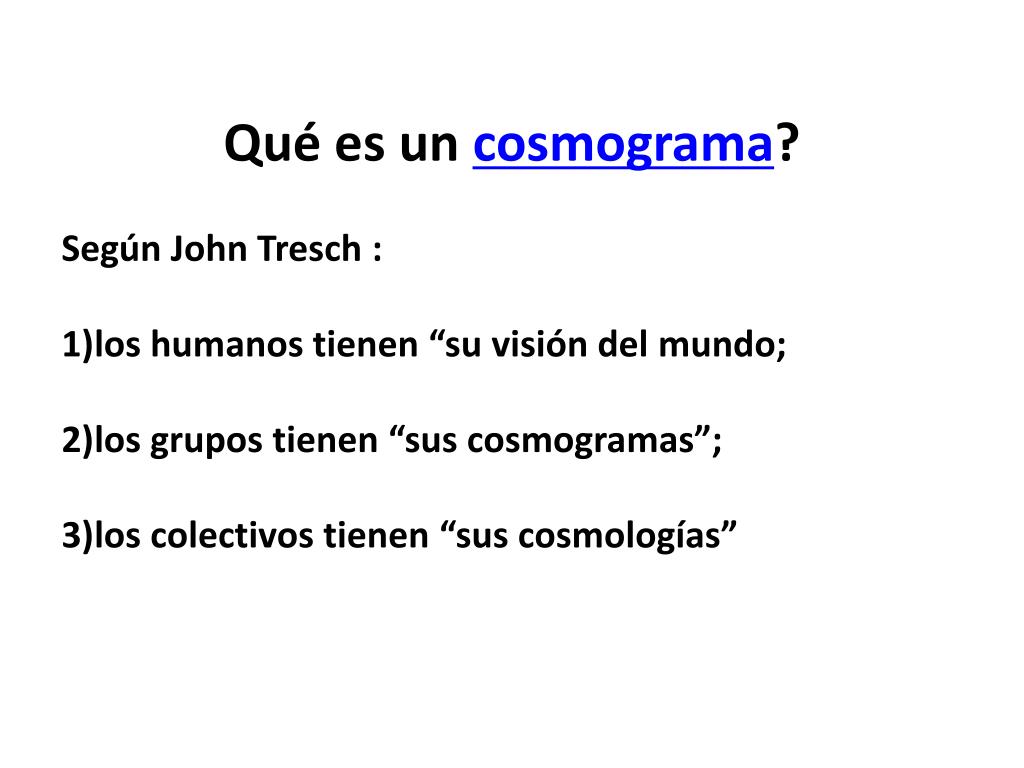 Qué es un cosmograma?

Según John Tresch :

1)los humanos tienen “su visión del mundo;

2)los grupos tienen “sus cosmogramas”;

3)los colectivos tienen “sus cosmologías”